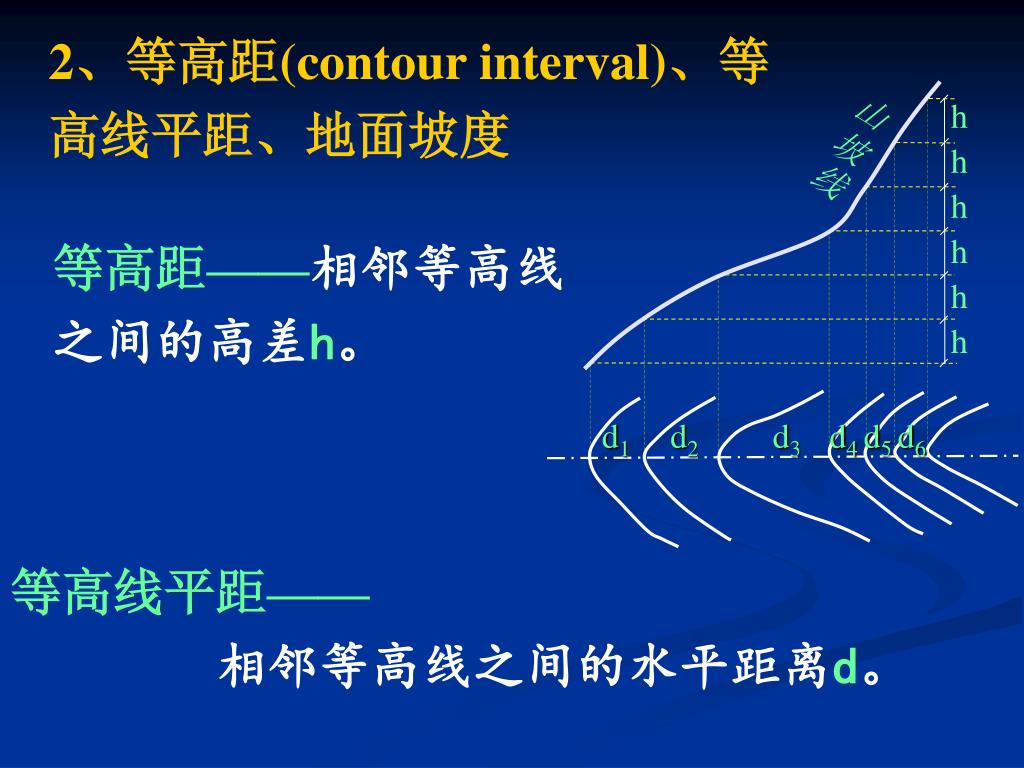 2、等高距(contour interval)、等高线平距、地面坡度

等高距——相邻等高线之间的高差h。

山坡线

h
h
h
h
h
h

$d_1$ $d_2$ $d_3$ $d_4$ $d_5$ $d_6$

等高线平距——

相邻等高线之间的水平距离d。